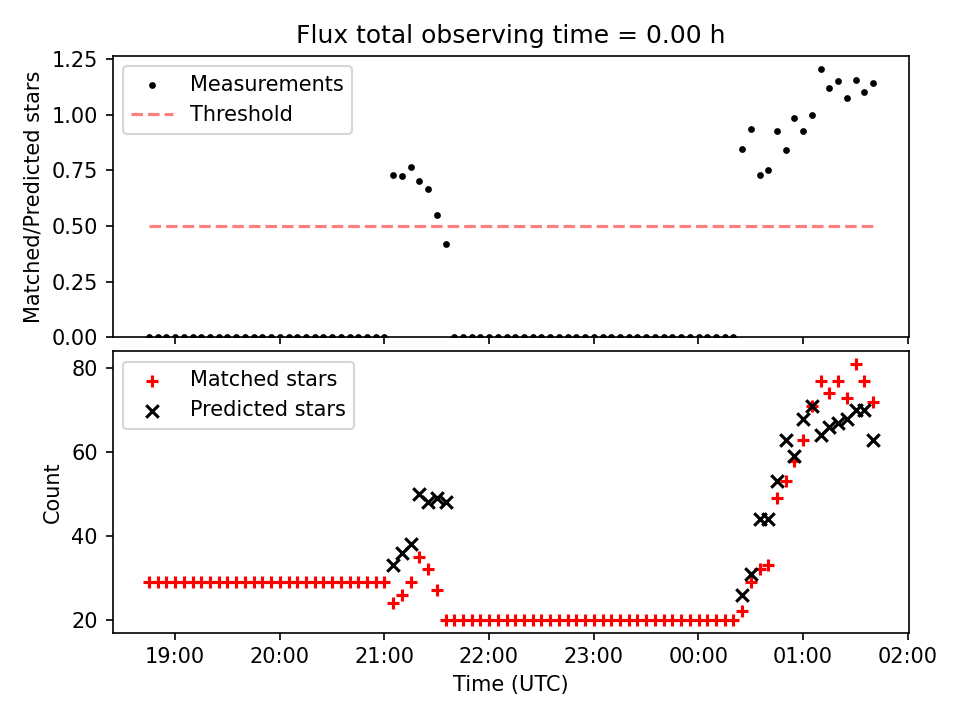 Flux total observing time = 0.00 h

Measurements
Threshold

Matched/Predicted stars

1.25
1.00
0.75
0.50
0.25
0.00

Matched stars
Predicted stars

Count

80
60
40
20

19:00
20:00
21:00
22:00
23:00
00:00
01:00
02:00

Time (UTC)